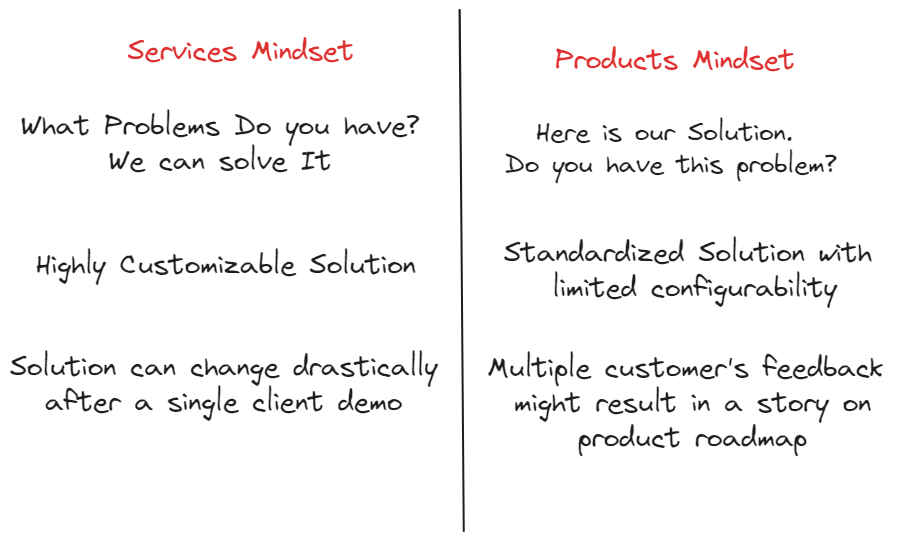 Services Mindset

What Problems Do you have? We can solve It

Highly Customizable Solution

Solution can change drastically after a single client demo

Products Mindset

Here is our Solution. Do you have this problem?

Standardized Solution with limited configurability

Multiple customer's feedback might result in a story on product roadmap